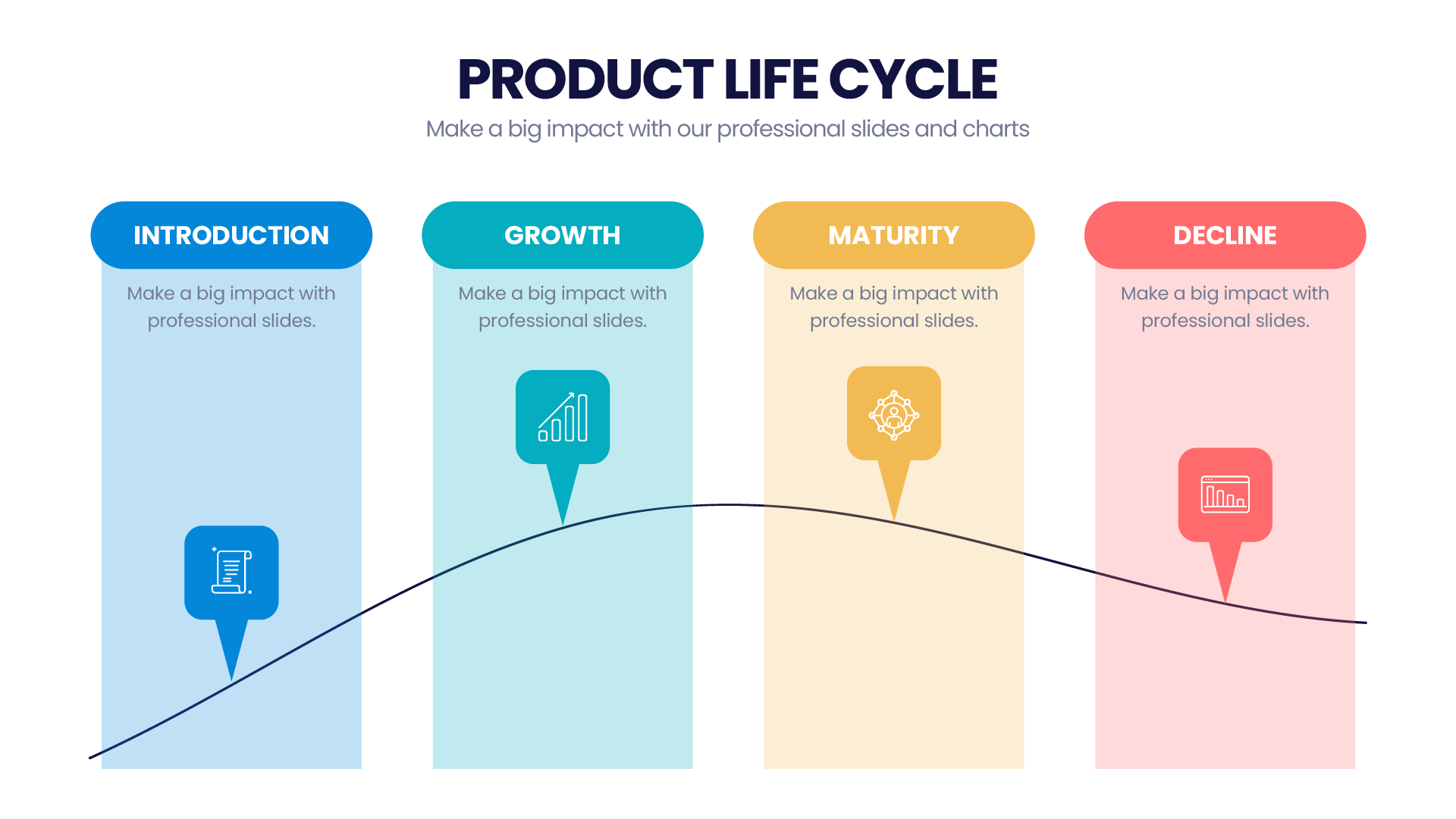 PRODUCT LIFE CYCLE

Make a big impact with our professional slides and charts

INTRODUCTION

Make a big impact with professional slides.

GROWTH

Make a big impact with professional slides.

MATURITY

Make a big impact with professional slides.

DECLINE

Make a big impact with professional slides.